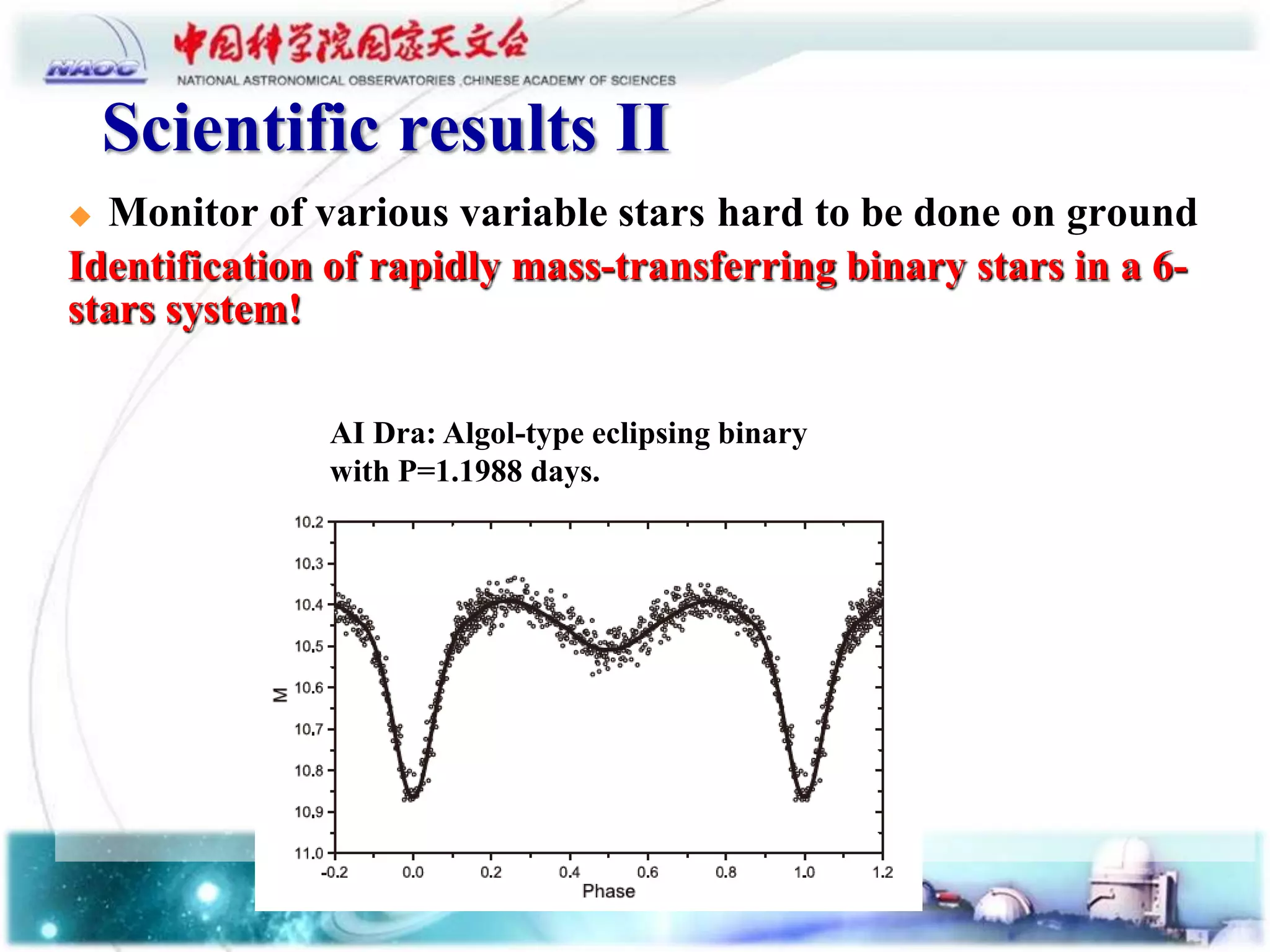 NAOC
中国科学院国家天文台
NATIONAL ASTRONOMICAL OBSERVATORIES ,CHINESE ACADEMY OF SCIENCES

Scientific results II

◆ Monitor of various variable stars hard to be done on ground

Identification of rapidly mass-transferring binary stars in a 6-stars system!

AI Dra: Algol-type eclipsing binary with P=1.1988 days.

10.2
10.3
10.4
10.5
10.6
10.7
10.8
10.9
11.0
M
-0.2
0.0
0.2
0.4
0.6
0.8
1.0
1.2
Phase